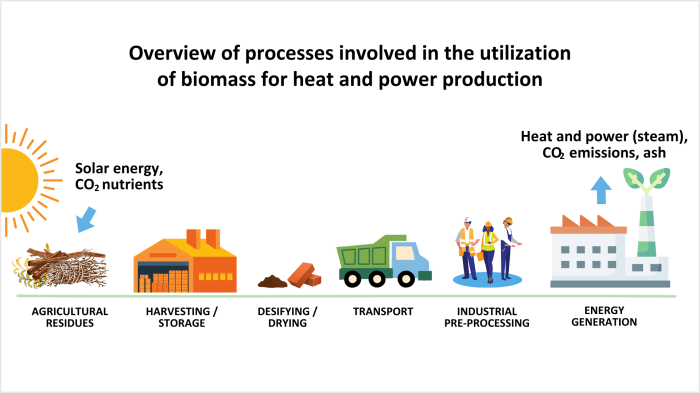 Overview of processes involved in the utilization of biomass for heat and power production

Solar energy, $CO_2$ nutrients

Heat and power (steam), $CO_2$ emissions, ash

AGRICULTURAL RESIDUES

HARVESTING / STORAGE

DESIFYING / DRYING

TRANSPORT

INDUSTRIAL PRE-PROCESSING

ENERGY GENERATION